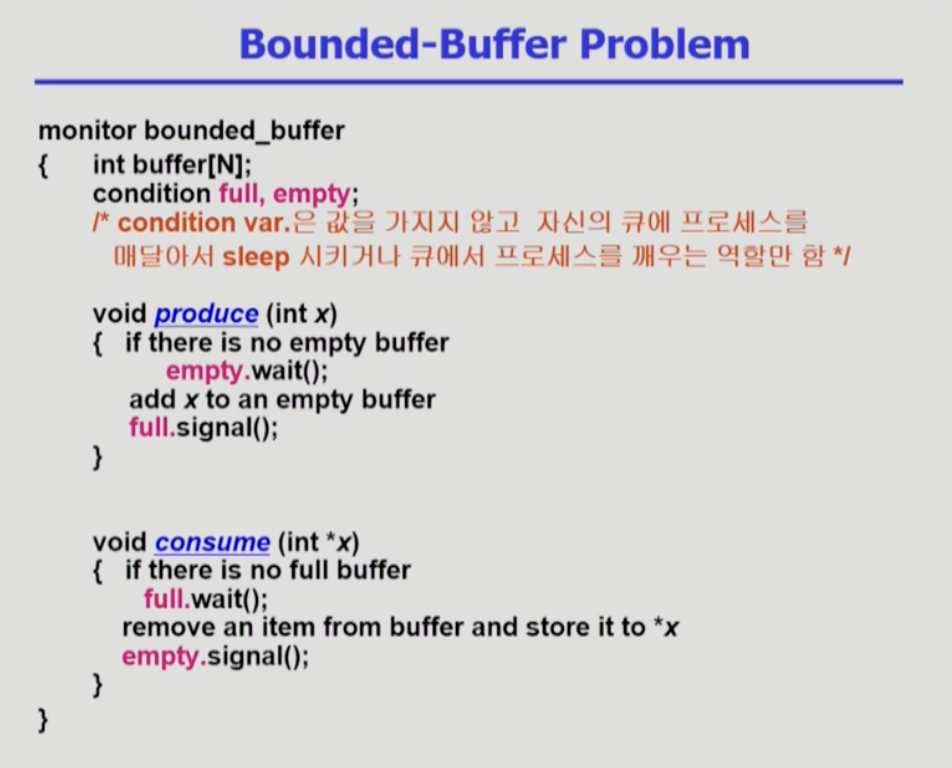 Bounded-Buffer Problem

monitor bounded_buffer
{ int buffer[N];
condition full, empty;
/* condition var.은 값을 가지지 않고 자신의 큐에 프로세스를 매달아서 sleep 시키거나 큐에서 프로세스를 깨우는 역할만 함 */

void produce (int x)
{ if there is no empty buffer
empty.wait();
add x to an empty buffer
full.signal();
}

void consume (int *x)
{ if there is no full buffer
full.wait();
remove an item from buffer and store it to *x
empty.signal();
}
}